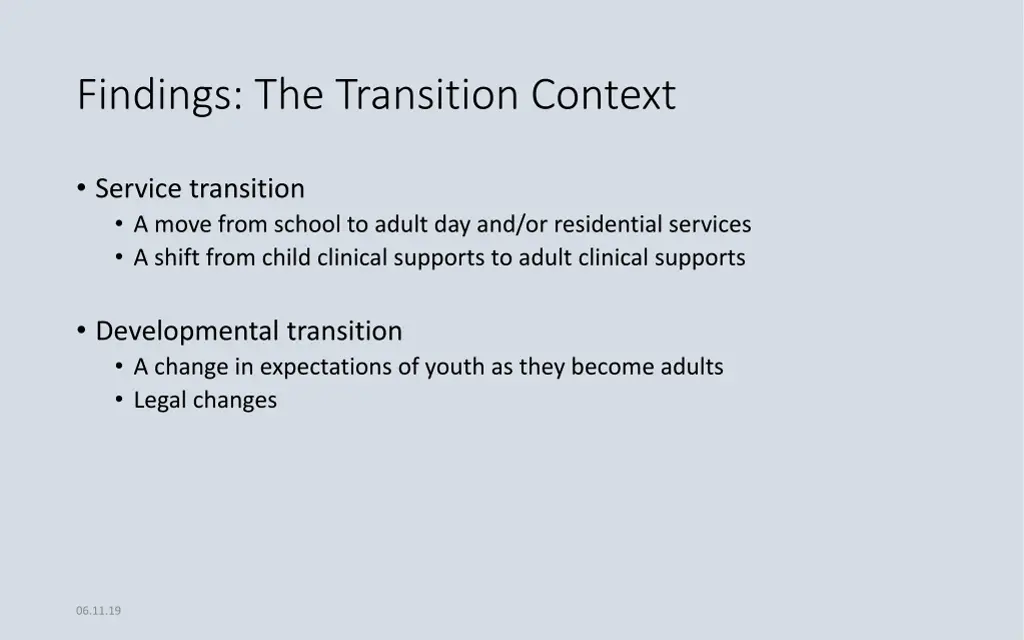 Findings: The Transition Context

• Service transition
  • A move from school to adult day and/or residential services
  • A shift from child clinical supports to adult clinical supports

• Developmental transition
  • A change in expectations of youth as they become adults
  • Legal changes

06.11.19